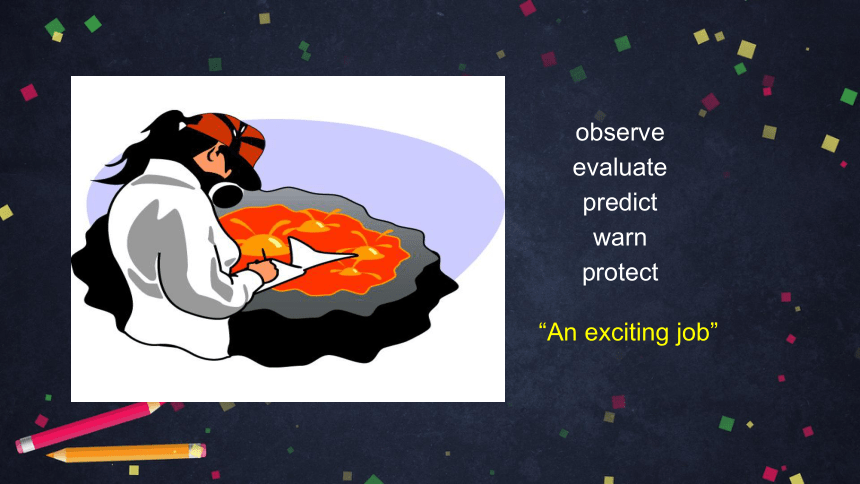 observe
evaluate
predict
warn
protect

“An exciting job”